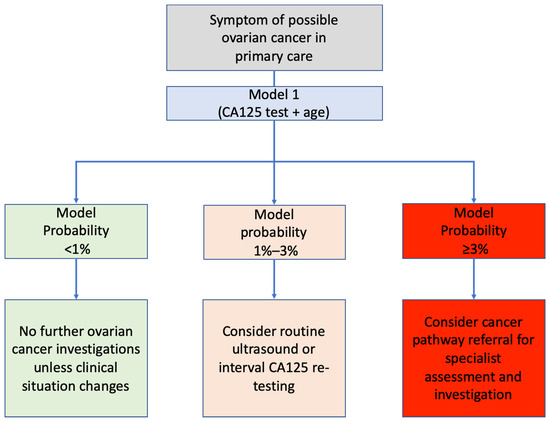 Symptom of possible ovarian cancer in primary care

Model 1 (CA125 test + age)

Model Probability <1%

Model probability 1%–3%

Model Probability ≥3%

No further ovarian cancer investigations unless clinical situation changes

Consider routine ultrasound or interval CA125 re-testing

Consider cancer pathway referral for specialist assessment and investigation